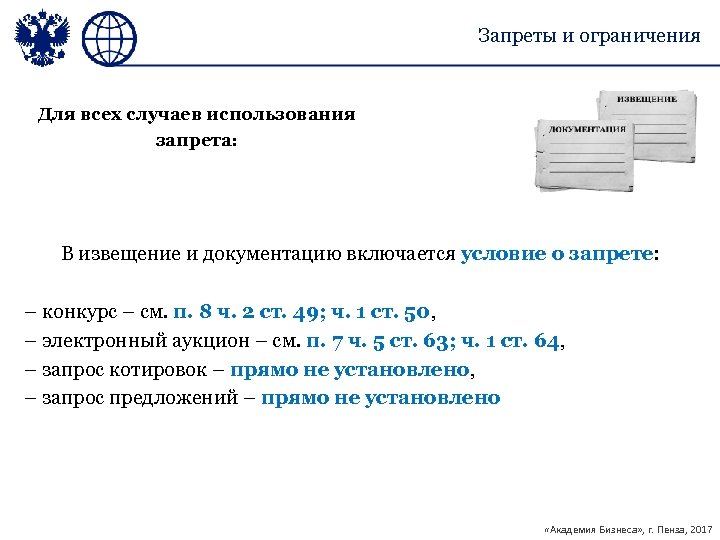 Запреты и ограничения

Для всех случаев использования запрета:

ИЗВЕЩЕНИЕ

ДОКУМЕНТАЦИЯ

В извещение и документацию включается условие о запрете:

– конкурс – см. п. 8 ч. 2 ст. 49; ч. 1 ст. 50,
– электронный аукцион – см. п. 7 ч. 5 ст. 63; ч. 1 ст. 64,
– запрос котировок – прямо не установлено,
– запрос предложений – прямо не установлено

«Академия Бизнеса», г. Пенза, 2017